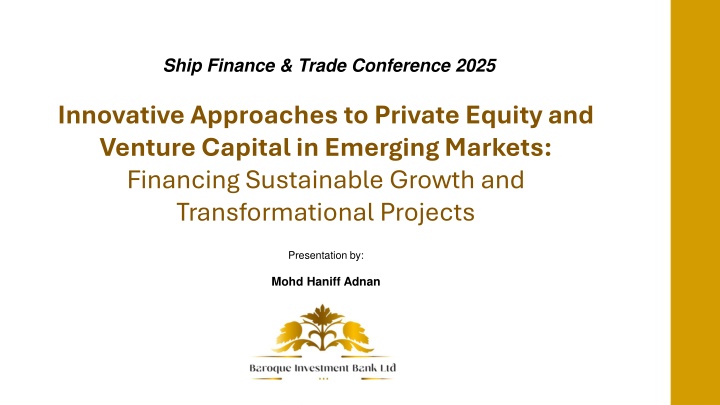 Ship Finance & Trade Conference 2025

Innovative Approaches to Private Equity and Venture Capital in Emerging Markets:
Financing Sustainable Growth and Transformational Projects

Presentation by:

Mohd Haniff Adnan

Baroque Investment Bank Ltd